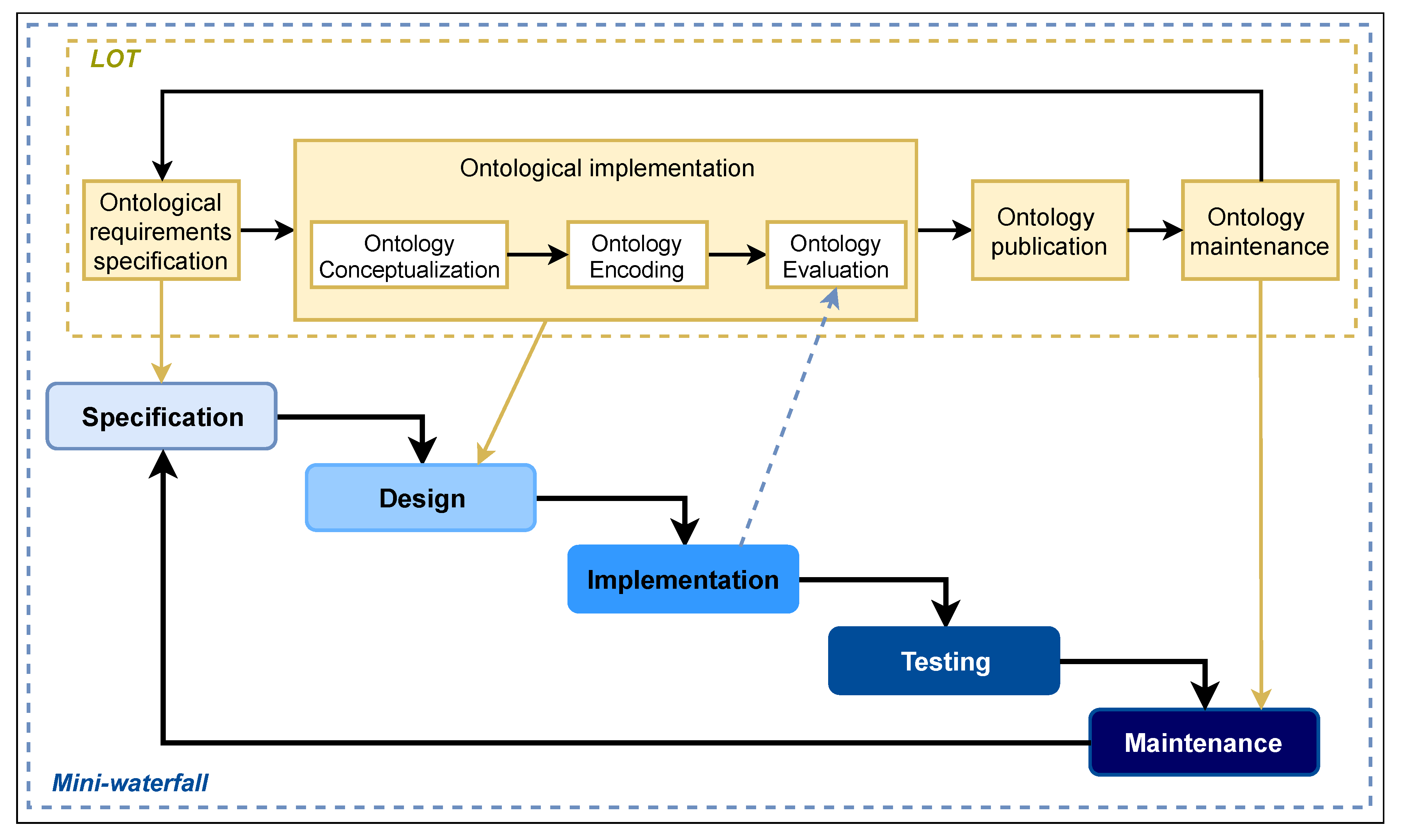 LOT

Ontological requirements specification

Ontological implementation

Ontology Conceptualization

Ontology Encoding

Ontology Evaluation

Ontology publication

Ontology maintenance

Specification

Design

Implementation

Testing

Maintenance

Mini-waterfall